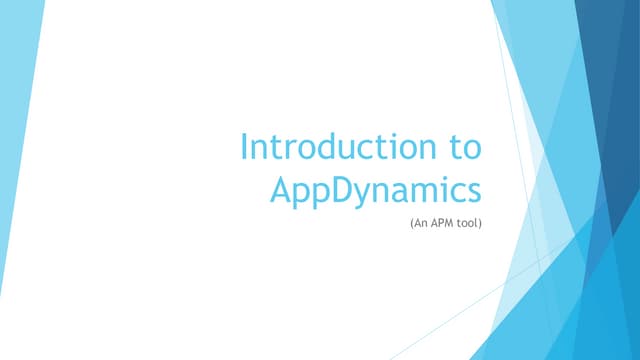 Introduction to AppDynamics

(An APM tool)